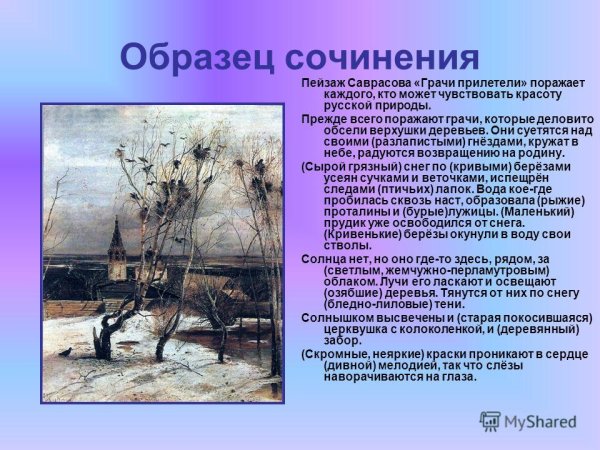 Образец сочинения

Пейзаж Саврасова «Грачи прилетели» поражает каждого, кто может чувствовать красоту русской природы.

Прежде всего поражают грачи, которые деловито обсели верхушки деревьев. Они суетятся над своими (разлапистыми) гнёздами, кружат в небе, радуются возвращению на родину.

(Сырой грязный) снег по (кривыми) берёзами усеян сучками и веточками, испещрён следами (птичьих) лапок. Вода кое-где пробилась сквозь наст, образовала (рыжие) проталины и (бурые)лужицы. (Маленький) прудик уже освободился от снега. (Кривенькие) берёзы окунули в воду свои стволы.

Солнца нет, но оно где-то здесь, рядом, за (светлым, жемчужно-перламутровым) облаком. Лучи его ласкают и освещают (озябшие) деревья. Тянутся от них по снегу (бледно-лиловые) тени.

Солнышком высвечены и (старая покосившаяся) церквушка с колоколенкой, и (деревянный) забор.

(Скромные, неяркие) краски проникают в сердце (дивной) мелодией, так что слёзы наворачиваются на глаза.

MyShared